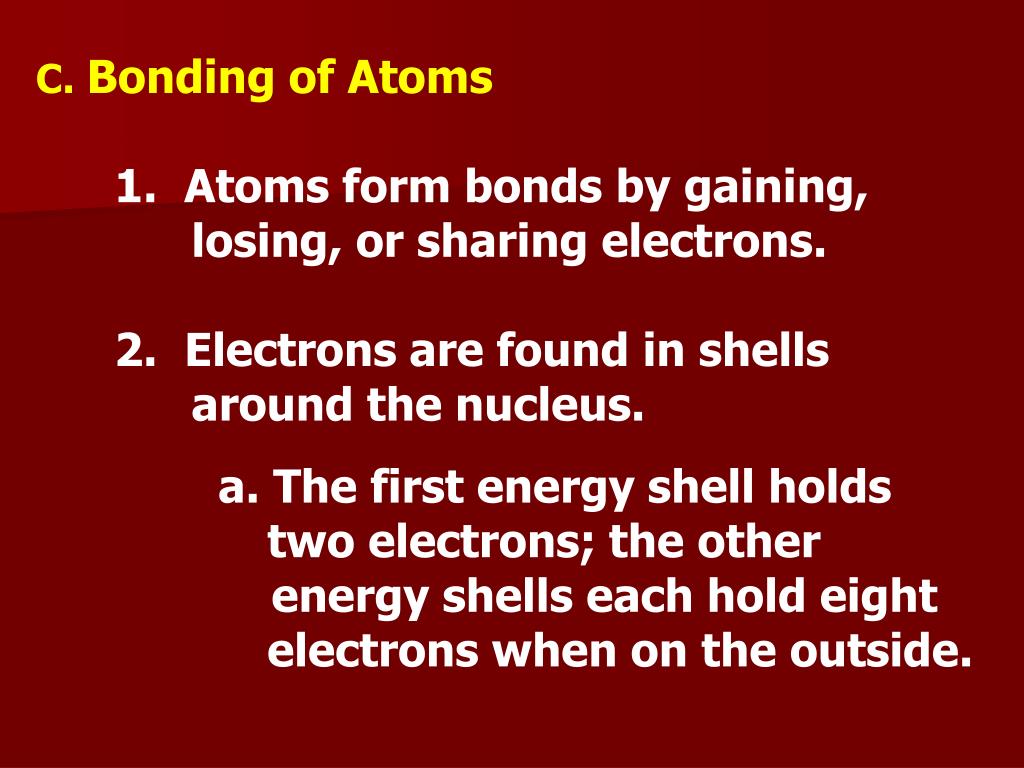 C. Bonding of Atoms

1. Atoms form bonds by gaining, losing, or sharing electrons.

2. Electrons are found in shells around the nucleus.

a. The first energy shell holds two electrons; the other energy shells each hold eight electrons when on the outside.